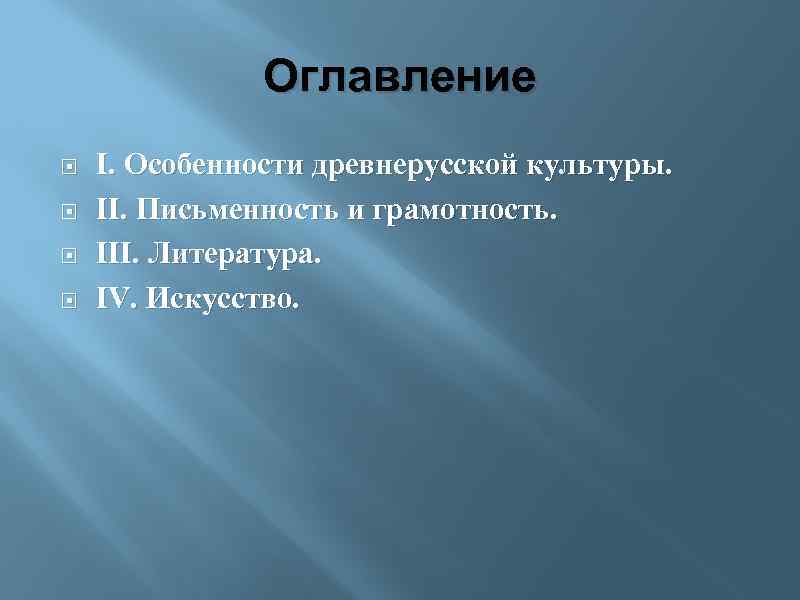 Оглавление

I. Особенности древнерусской культуры.
II. Письменность и грамотность.
III. Литература.
IV. Искусство.